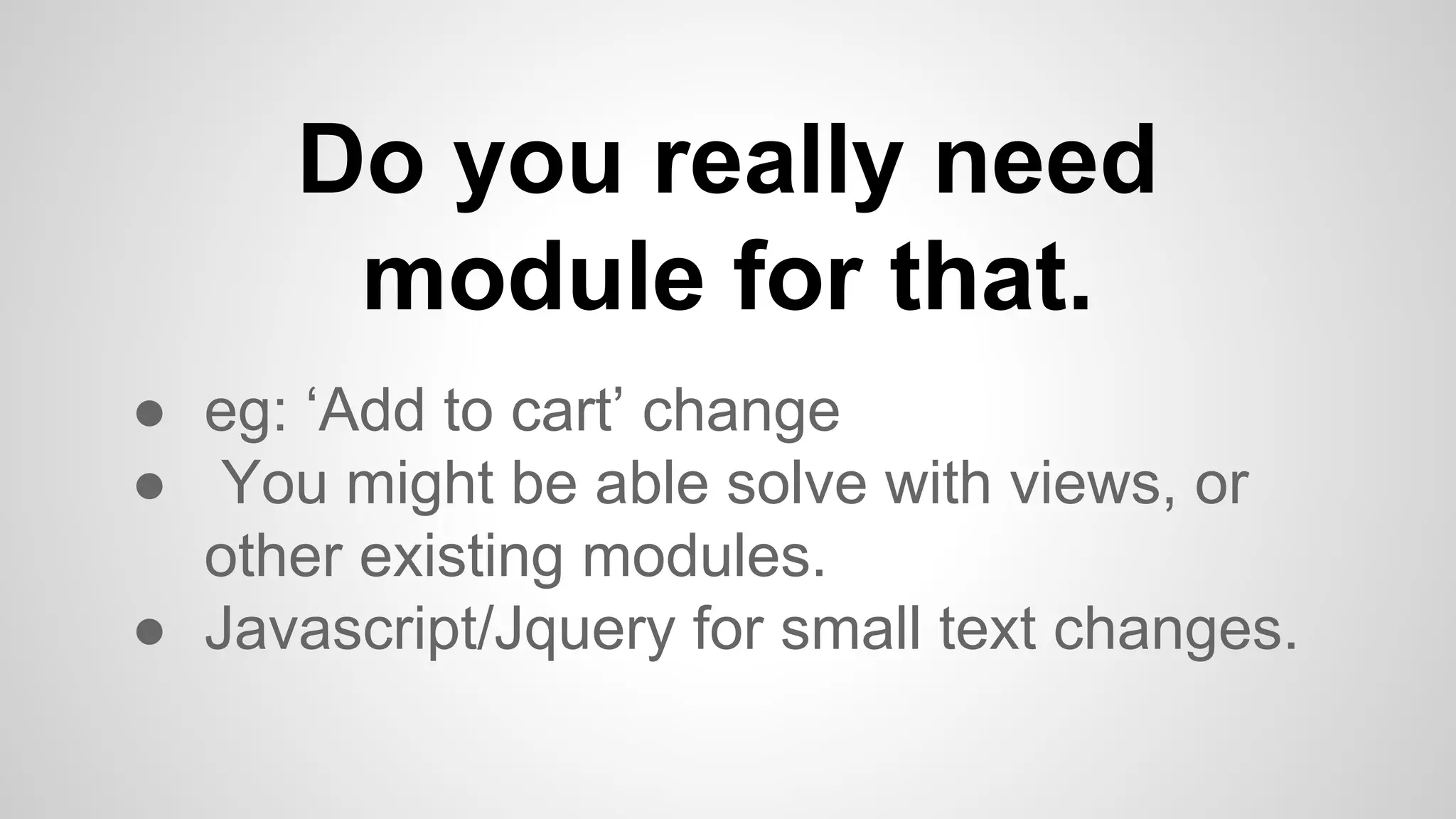 Do you really need module for that.

● eg: ‘Add to cart’ change
● You might be able solve with views, or other existing modules.
● Javascript/Jquery for small text changes.